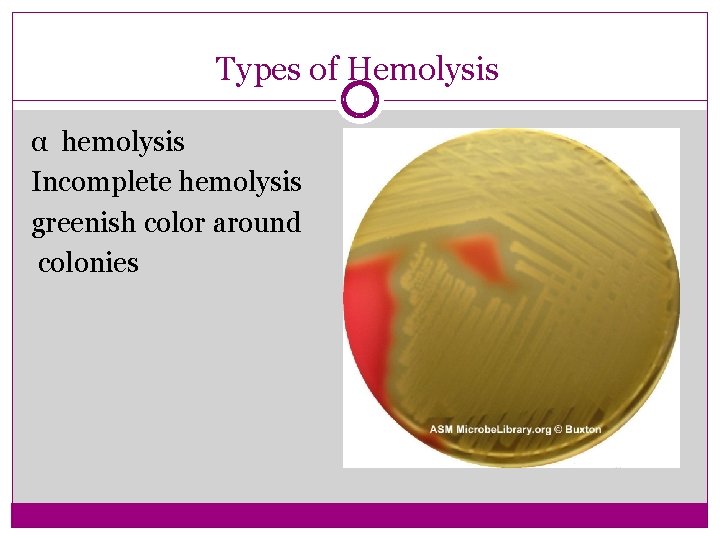 Types of Hemolysis

α hemolysis
Incomplete hemolysis
greenish color around colonies

ASM MicrobeLibrary.org © Buxton